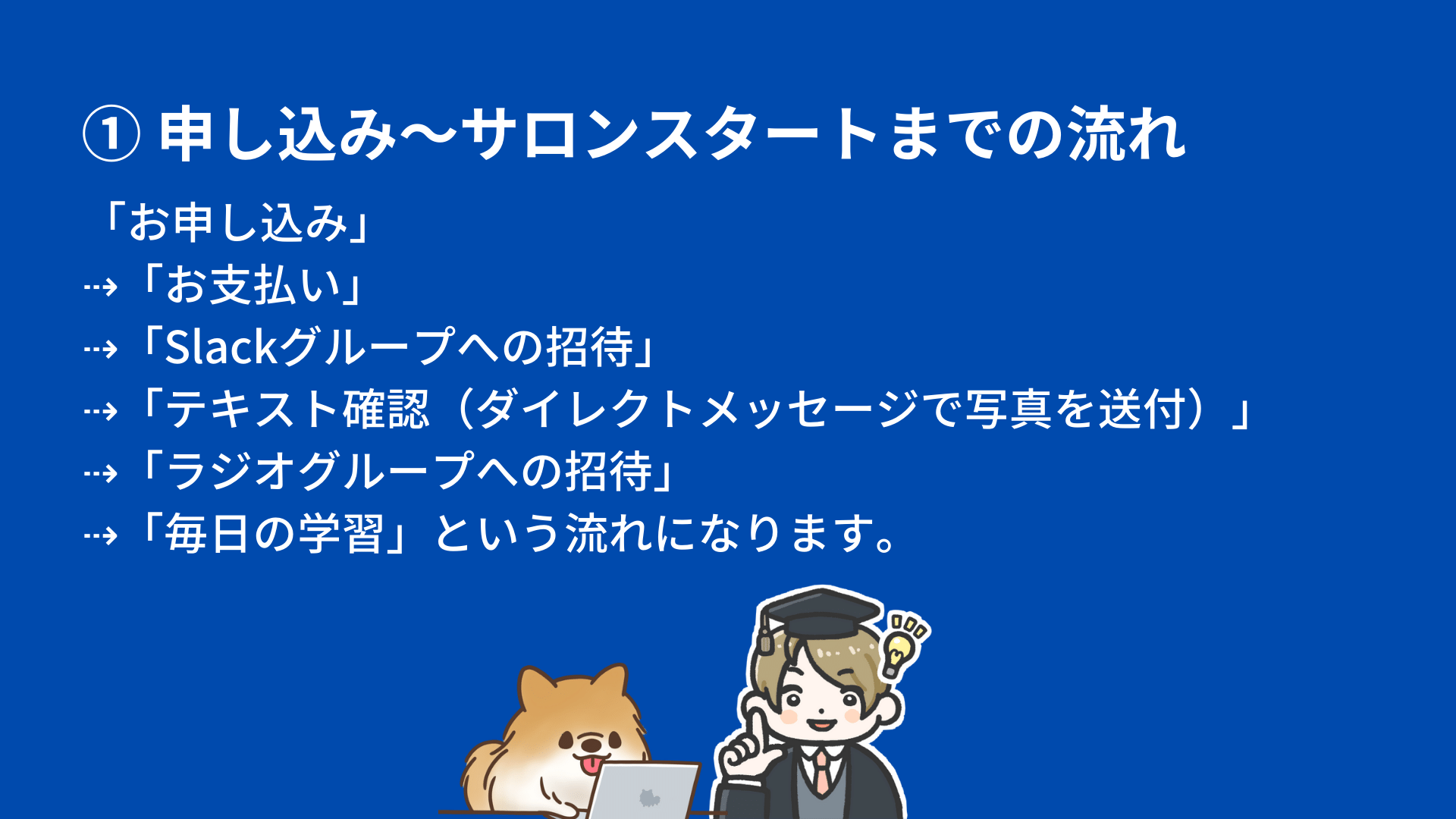 ① 申し込み〜サロンスタートまでの流れ

「お申し込み」
⇢「お支払い」
⇢「Slackグループへの招待」
⇢「テキスト確認（ダイレクトメッセージで写真を送付）」
⇢「ラジオグループへの招待」
⇢「毎日の学習」という流れになります。